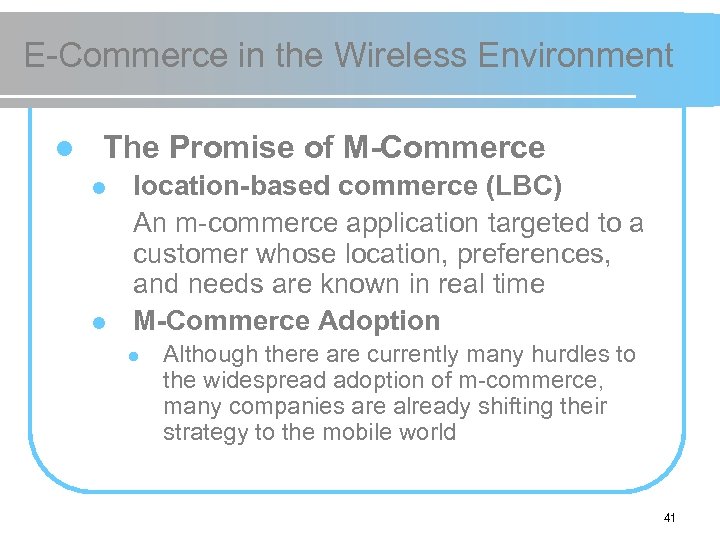 E-Commerce in the Wireless Environment

The Promise of M-Commerce

location-based commerce (LBC)

An m-commerce application targeted to a customer whose location, preferences, and needs are known in real time

M-Commerce Adoption

Although there are currently many hurdles to the widespread adoption of m-commerce, many companies are already shifting their strategy to the mobile world

41